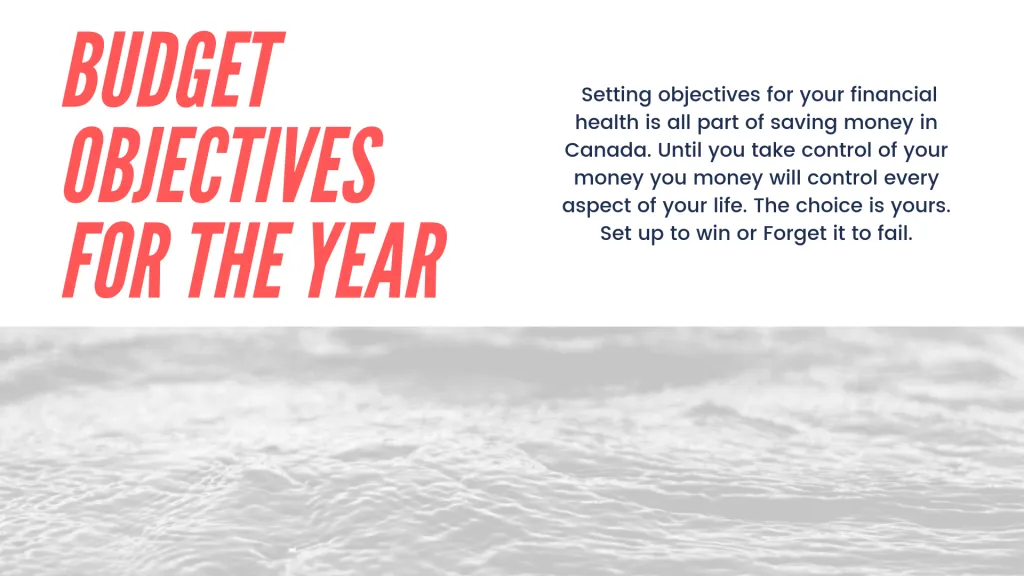 BUDGET OBJECTIVES FOR THE YEAR

Setting objectives for your financial health is all part of saving money in Canada. Until you take control of your money you money will control every aspect of your life. The choice is yours. Set up to win or Forget it to fail.